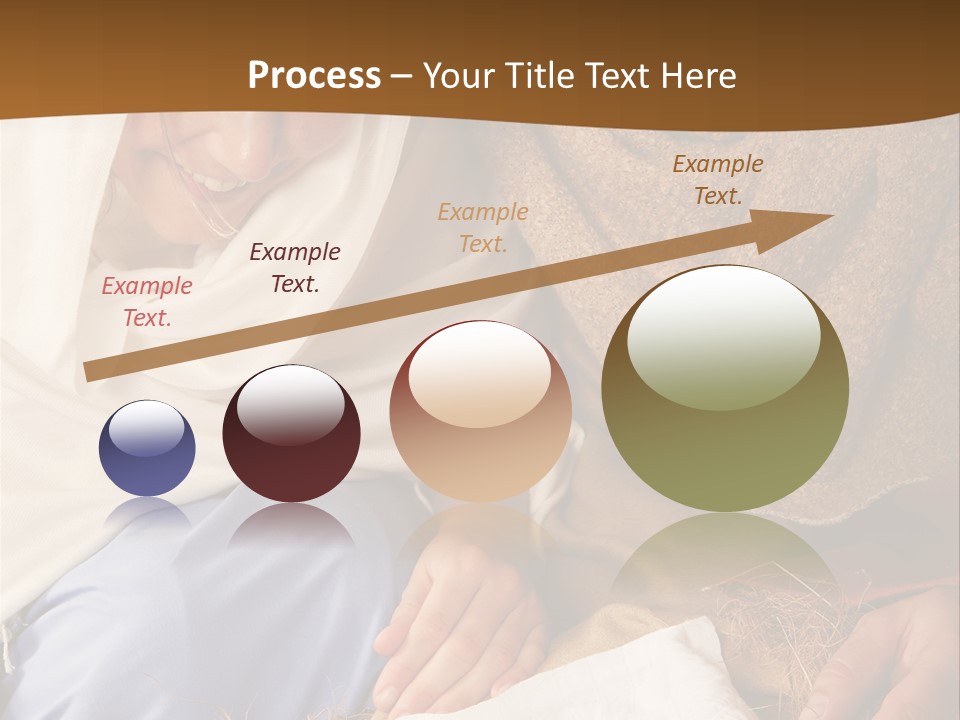 Process – Your Title Text Here

Example Text.

Example Text.

Example Text.

Example Text.